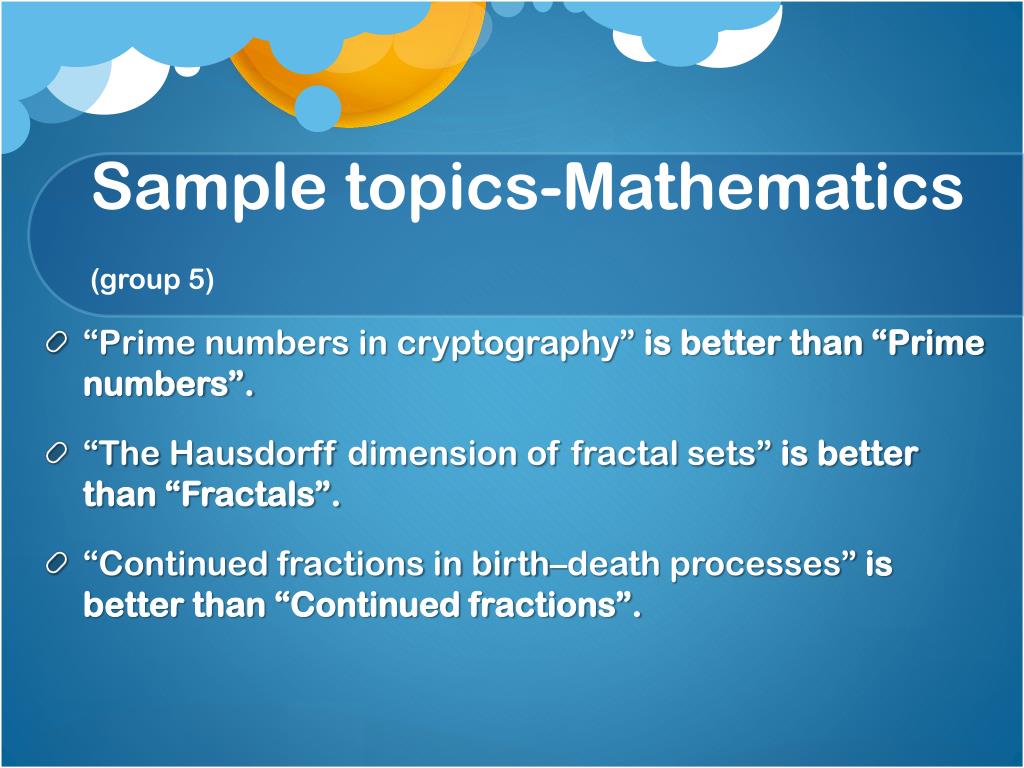 Sample topics-Mathematics

(group 5)

“Prime numbers in cryptography” is better than “Prime numbers”.

“The Hausdorff dimension of fractal sets” is better than “Fractals”.

“Continued fractions in birth–death processes” is better than “Continued fractions”.